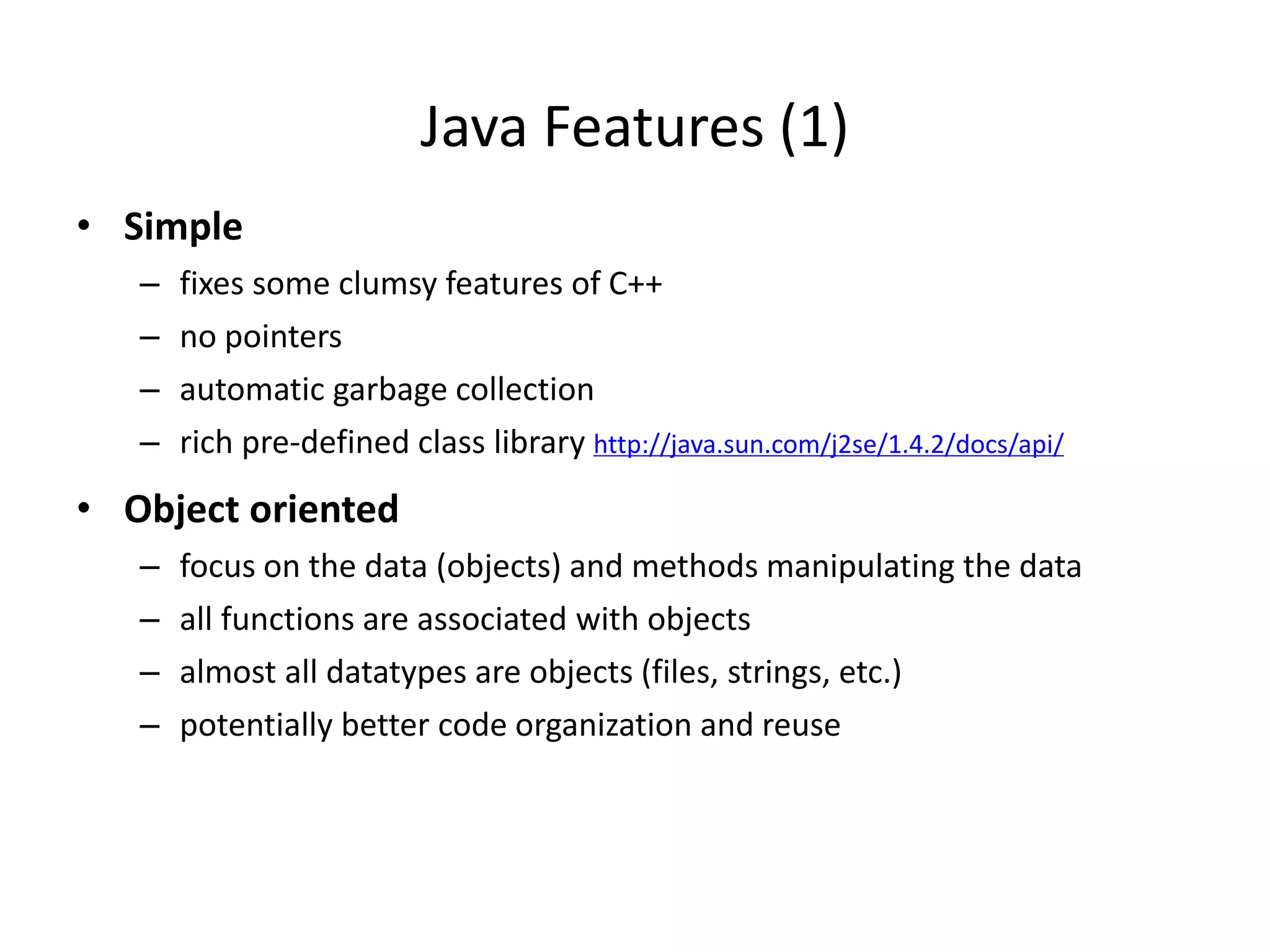 Java Features (1)

• Simple
– fixes some clumsy features of C++
– no pointers
– automatic garbage collection
– rich pre-defined class library http://java.sun.com/j2se/1.4.2/docs/api/

• Object oriented
– focus on the data (objects) and methods manipulating the data
– all functions are associated with objects
– almost all datatypes are objects (files, strings, etc.)
– potentially better code organization and reuse